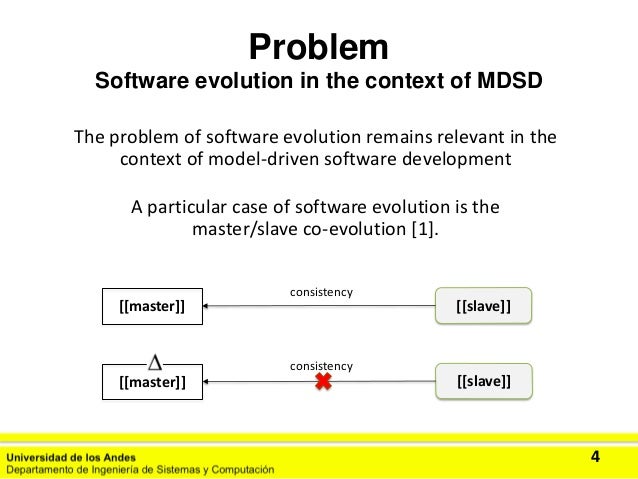 Problem
Software evolution in the context of MDSD

The problem of software evolution remains relevant in the context of model-driven software development

A particular case of software evolution is the master/slave co-evolution [1].

[[master]]
consistency
[[slave]]

$\Delta$
[[master]]
consistency
[[slave]]

Universidad de los Andes
Departamento de Ingeniería de Sistemas y Computación
4